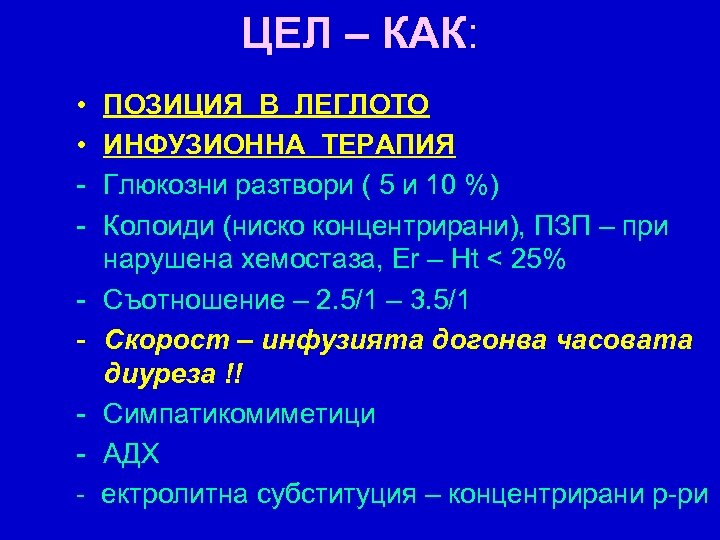 ЦЕЛ – КАК:

• ПОЗИЦИЯ В ЛЕГЛОТО
• ИНФУЗИОННА ТЕРАПИЯ
- Глюкозни разтвори ( 5 и 10 %)
- Колоиди (ниско концентрирани), ПЗП – при нарушена хемостаза, Er – Ht < 25%
- Съотношение – 2.5/1 – 3.5/1
- Скорост – инфузията догонва часовата диуреза !!
- Симпатикомиметици
- АДХ
- ектролитна субституция – концентрирани р-ри